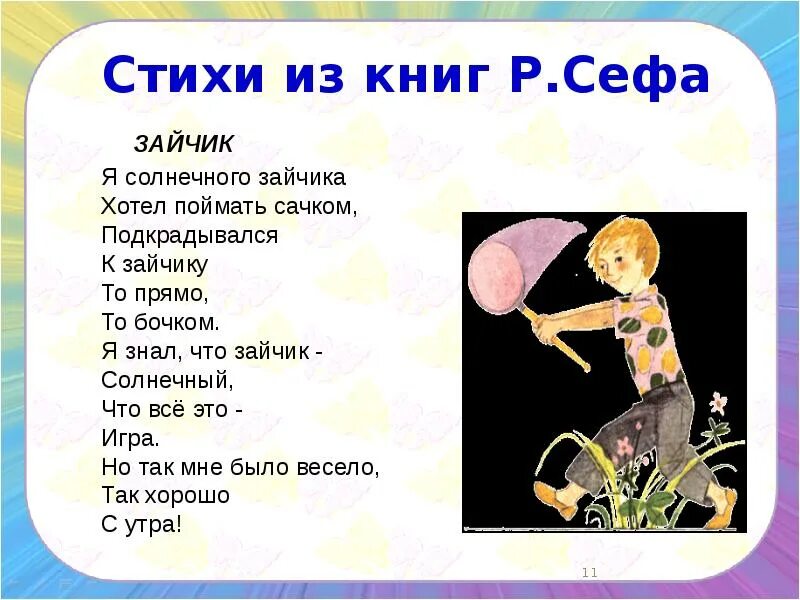 Стихи из книг Р.Сефа

ЗАЙЧИК

Я солнечного зайчика
Хотел поймать сачком,
Подкрадывался
К зайчику
То прямо,
То бочком.
Я знал, что зайчик -
Солнечный,
Что всё это -
Игра.
Но так мне было весело,
Так хорошо
С утра!

11